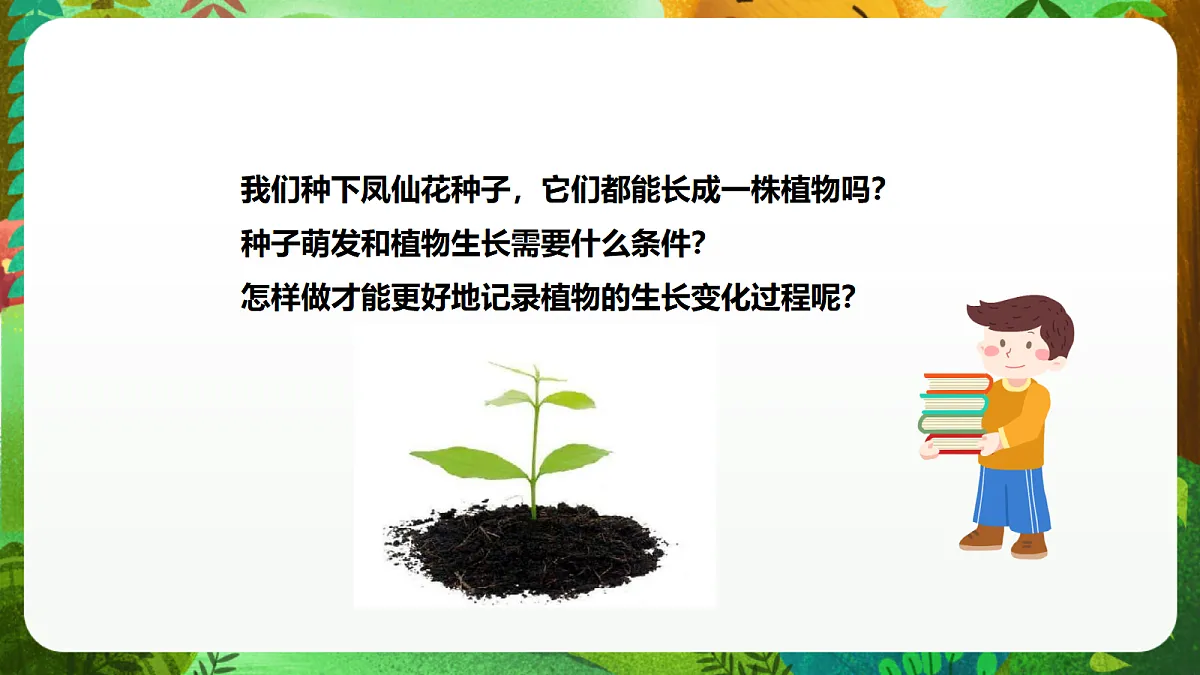 我们种下凤仙花种子，它们都能长成一株植物吗？
种子萌发和植物生长需要什么条件？
怎样做才能更好地记录植物的生长变化过程呢？